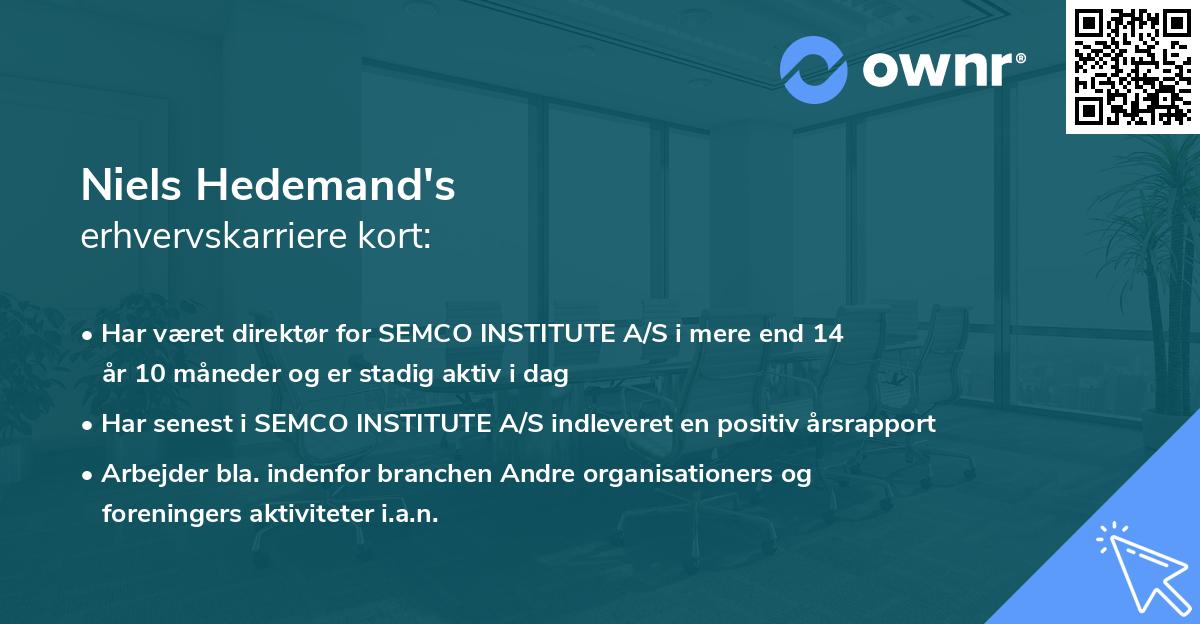 ownr®

Niels Hedemand's
erhvervskarriere kort:

• Har været direktør for SEMCO INSTITUTE A/S i mere end 14 år 10 måneder og er stadig aktiv i dag
• Har senest i SEMCO INSTITUTE A/S indleveret en positiv årsrapport
• Arbejder bla. indenfor branchen Andre organisationers og foreningers aktiviteter i.a.n.